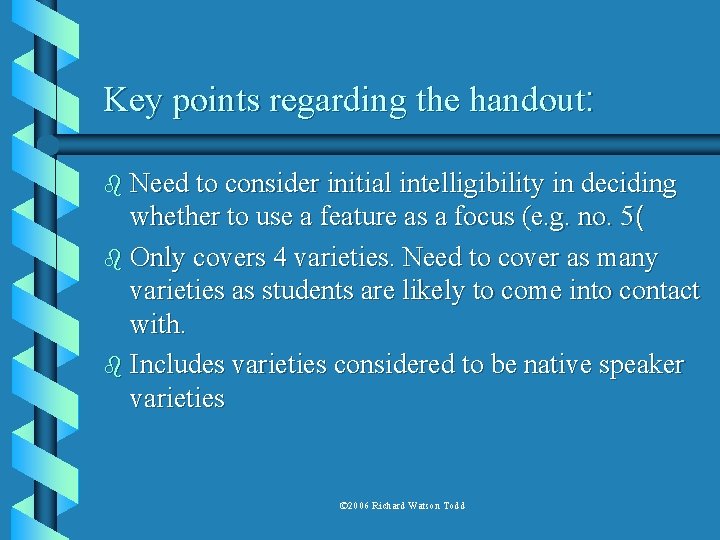 Key points regarding the handout:

Need to consider initial intelligibility in deciding whether to use a feature as a focus (e.g. no. 5(

Only covers 4 varieties. Need to cover as many varieties as students are likely to come into contact with.

Includes varieties considered to be native speaker varieties

©2006 Richard Watson Todd